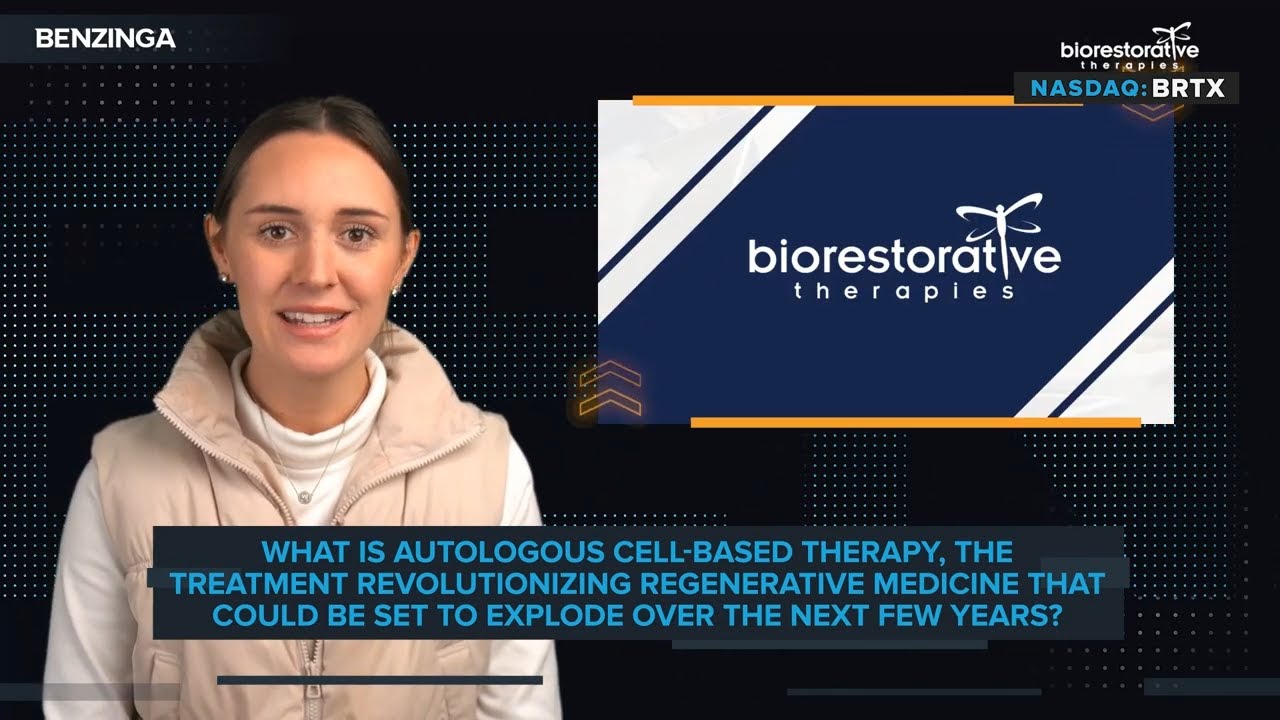 BENZINGA

biorestorative therapies
NASDAQ: BRTX

biorestorative therapies

WHAT IS AUTOLOGOUS CELL-BASED THERAPY, THE TREATMENT REVOLUTIONIZING REGENERATIVE MEDICINE THAT COULD BE SET TO EXPLODE OVER THE NEXT FEW YEARS?